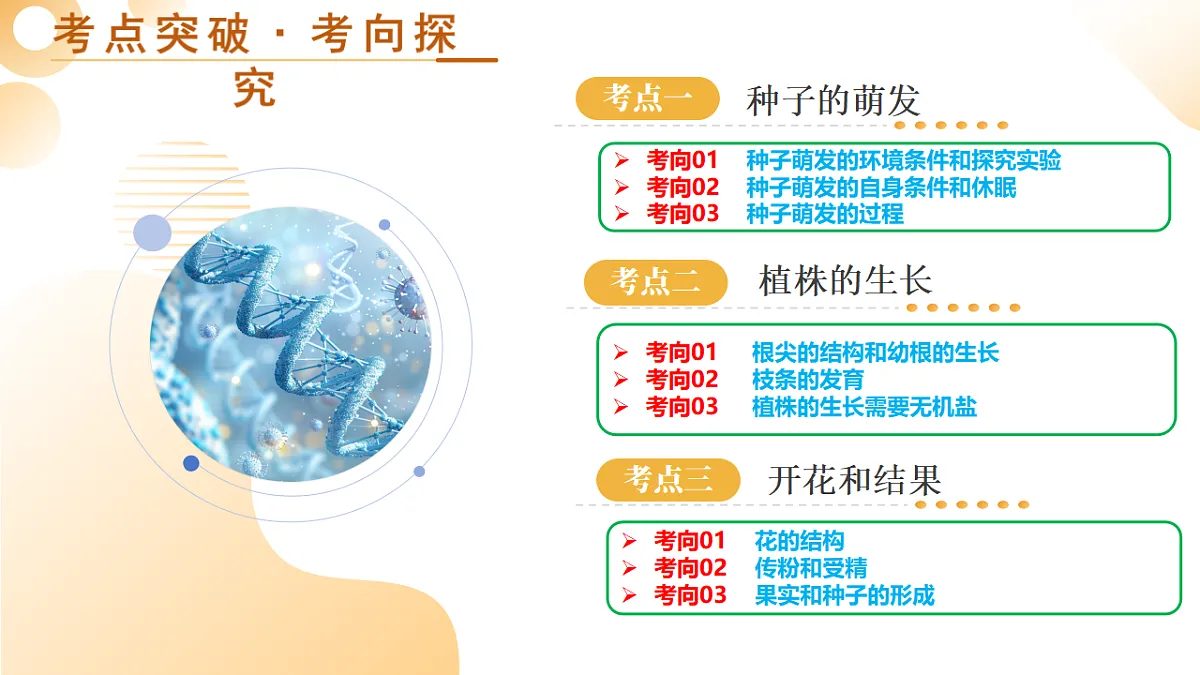 考点突破 · 考向探究

考点一 种子的萌发

➢ 考向01 种子萌发的环境条件和探究实验
➢ 考向02 种子萌发的自身条件和休眠
➢ 考向03 种子萌发的过程

考点二 植株的生长

➢ 考向01 根尖的结构和幼根的生长
➢ 考向02 枝条的发育
➢ 考向03 植株的生长需要无机盐

考点三 开花和结果

➢ 考向01 花的结构
➢ 考向02 传粉和受精
➢ 考向03 果实和种子的形成